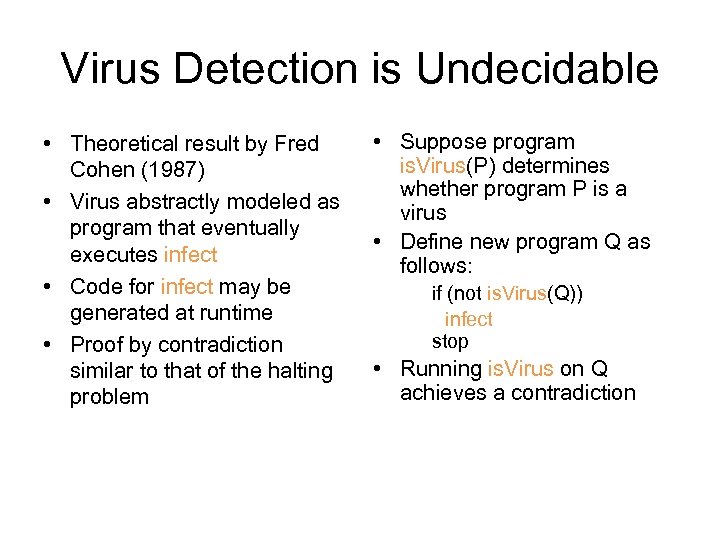 Virus Detection is Undecidable

• Theoretical result by Fred Cohen (1987)
• Virus abstractly modeled as program that eventually executes infect
• Code for infect may be generated at runtime
• Proof by contradiction similar to that of the halting problem

• Suppose program isVirus(P) determines whether program P is a virus
• Define new program Q as follows:
if (not isVirus(Q))
infect
stop
• Running isVirus on Q achieves a contradiction